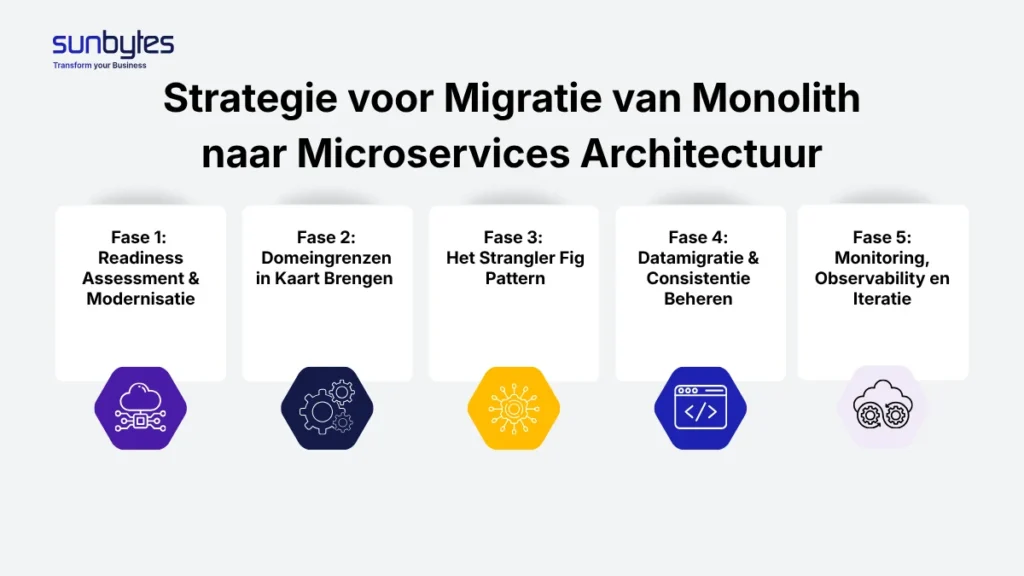 sunbytes
Transform your Business

Strategie voor Migratie van Monolith naar Microservices Architectuur

Fase 1: Readiness Assessment & Modernisatie

Fase 2: Domeingrenzen in Kaart Brengen

Fase 3: Het Strangler Fig Pattern

Fase 4: Datamigratie & Consistentie Beheren

Fase 5: Monitoring, Observability en Iteratie